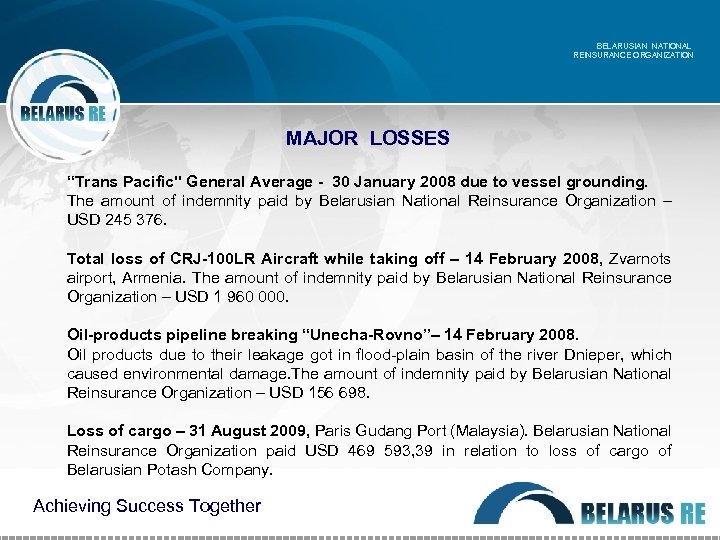 BELARUSIAN NATIONAL
REINSURANCE ORGANIZATION

BELARUS RE

MAJOR LOSSES

"Trans Pacific" General Average - 30 January 2008 due to vessel grounding.
The amount of indemnity paid by Belarusian National Reinsurance Organization – USD 245 376.

Total loss of CRJ-100LR Aircraft while taking off – 14 February 2008, Zvarnots airport, Armenia. The amount of indemnity paid by Belarusian National Reinsurance Organization – USD 1 960 000.

Oil-products pipeline breaking "Unecha-Rovno"– 14 February 2008.
Oil products due to their leakage got in flood-plain basin of the river Dnieper, which caused environmental damage.The amount of indemnity paid by Belarusian National Reinsurance Organization – USD 156 698.

Loss of cargo – 31 August 2009, Paris Gudang Port (Malaysia). Belarusian National Reinsurance Organization paid USD 469 593,39 in relation to loss of cargo of Belarusian Potash Company.

Achieving Success Together

BELARUS RE